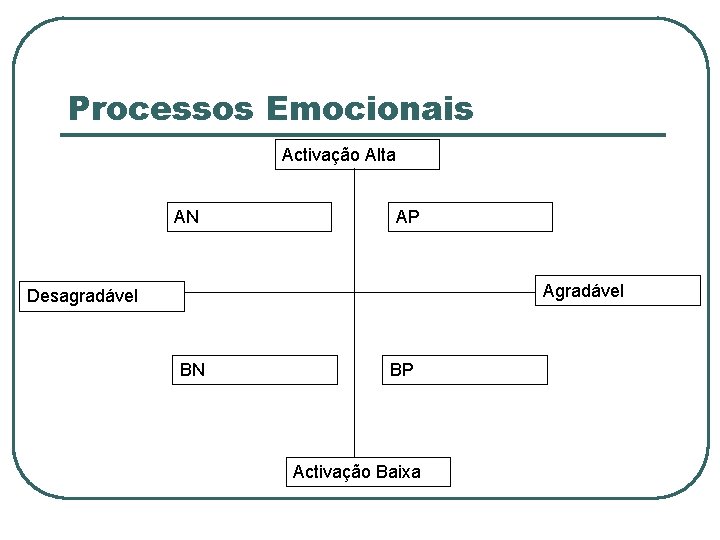 Processos Emocionais

Activação Alta

AN

AP

Desagradável

Agradável

BN

BP

Activação Baixa